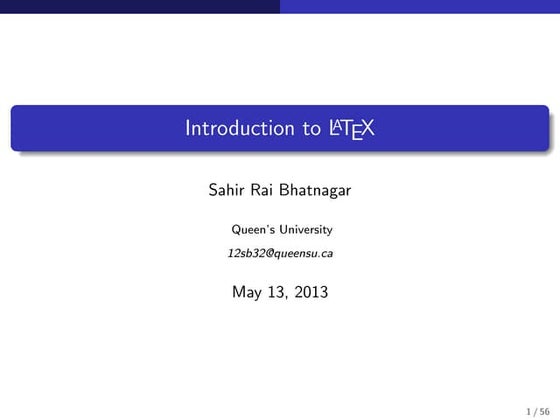 Introduction to LaTeX

Sahir Rai Bhatnagar

Queen's University

12sb32@queensu.ca

May 13, 2013

1 / 56